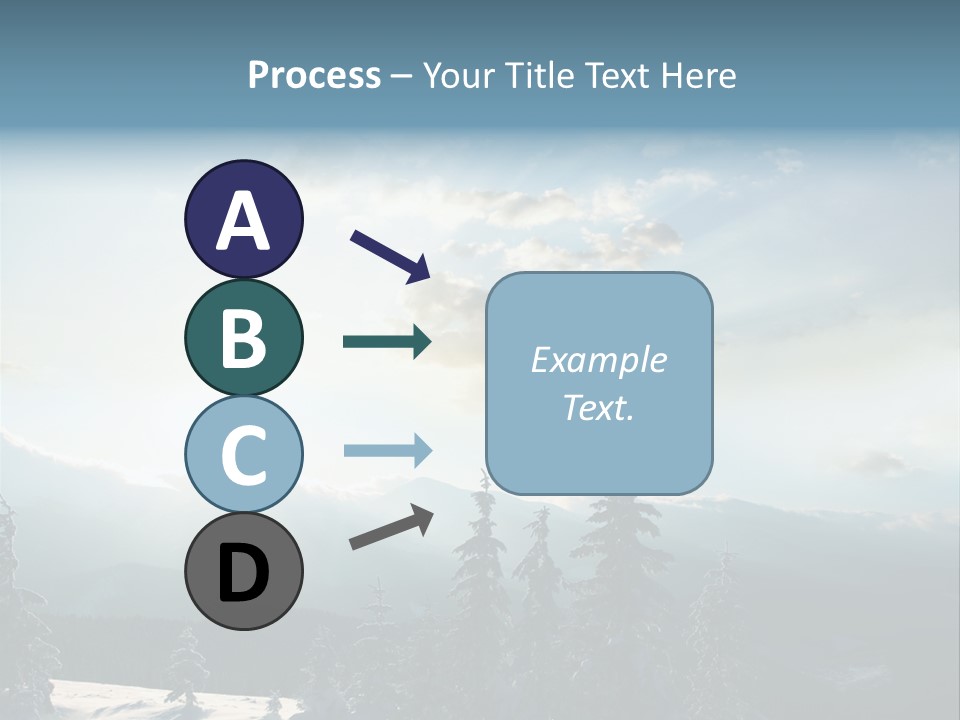 Process – Your Title Text Here

A

B

C

D

Example Text.